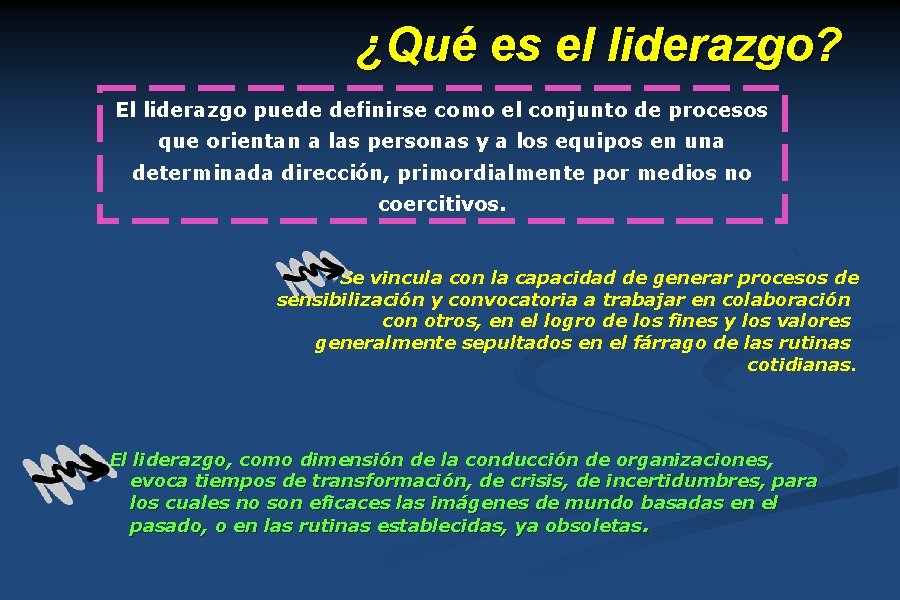 ¿Qué es el liderazgo?

El liderazgo puede definirse como el conjunto de procesos que orientan a las personas y a los equipos en una determinada dirección, primordialmente por medios no coercitivos.

Se vincula con la capacidad de generar procesos de sensibilización y convocatoria a trabajar en colaboración con otros, en el logro de los fines y los valores generalmente sepultados en el fárrago de las rutinas cotidianas.

El liderazgo, como dimensión de la conducción de organizaciones, evoca tiempos de transformación, de crisis, de incertidumbres, para los cuales no son eficaces las imágenes de mundo basadas en el pasado, o en las rutinas establecidas, ya obsoletas.